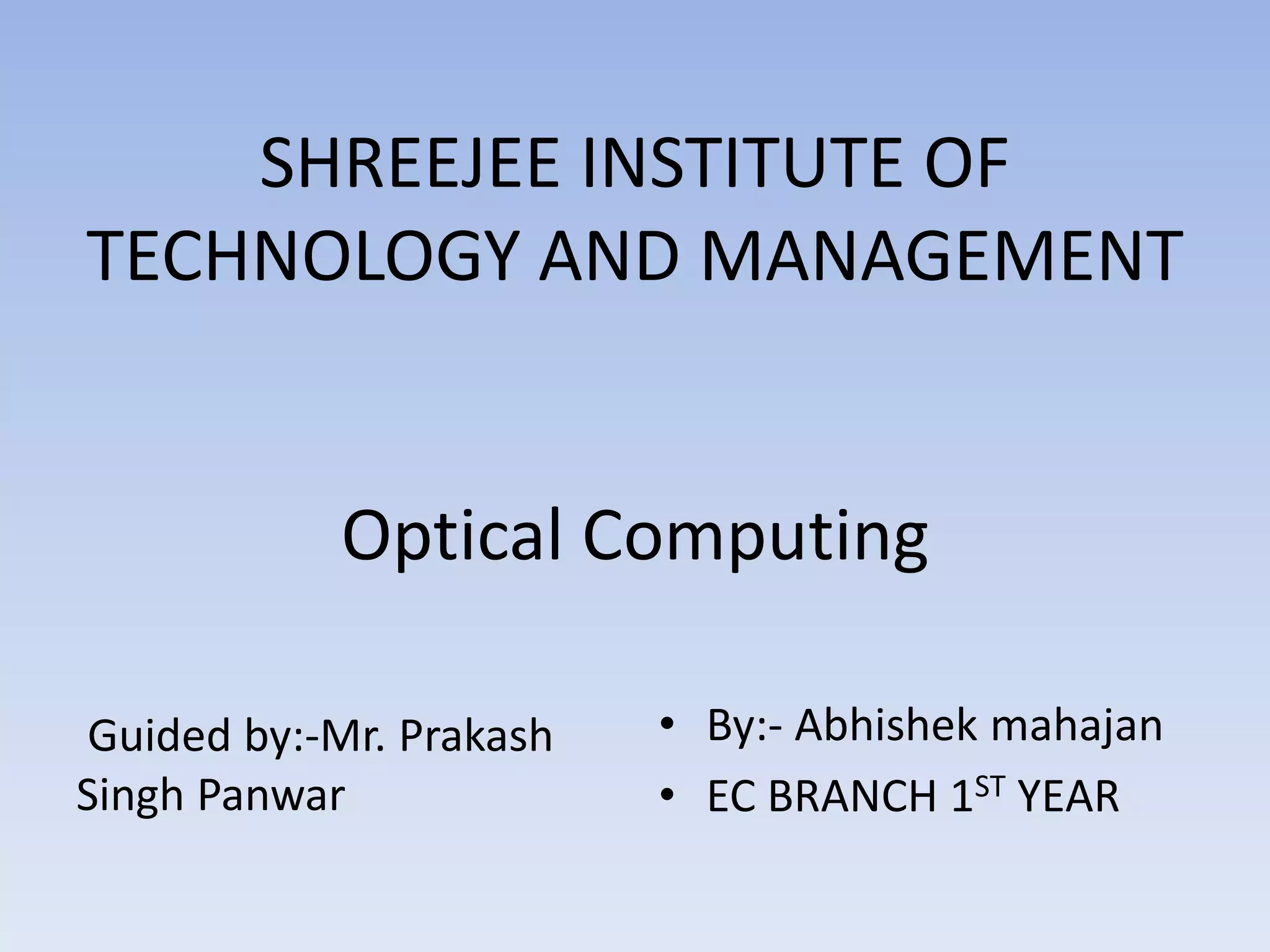 SHREEJEE INSTITUTE OF TECHNOLOGY AND MANAGEMENT

Optical Computing

Guided by:-Mr. Prakash Singh Panwar

• By:- Abhishek mahajan
• EC BRANCH 1$^{ST}$ YEAR